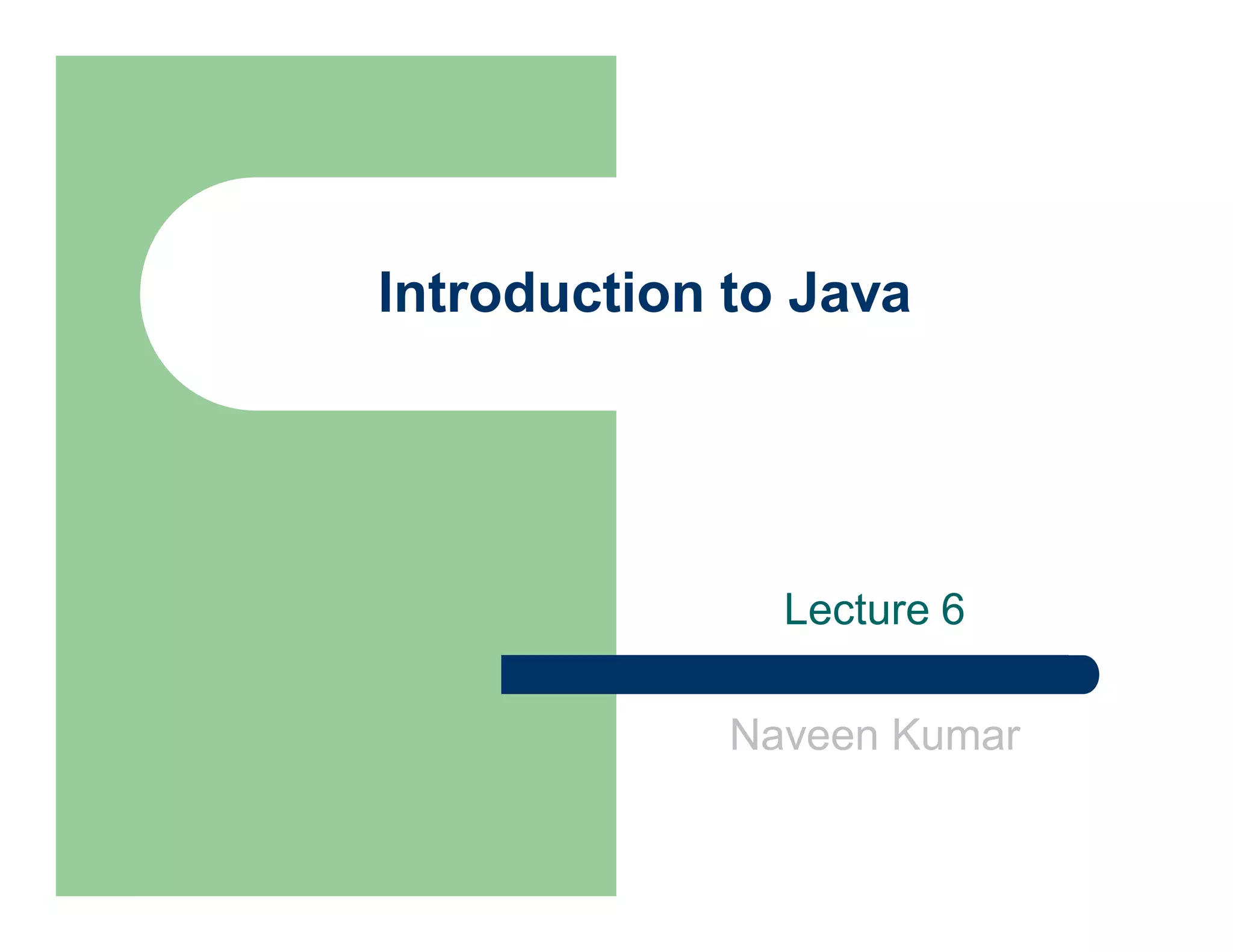 Introduction to Java

Lecture 6

Naveen Kumar